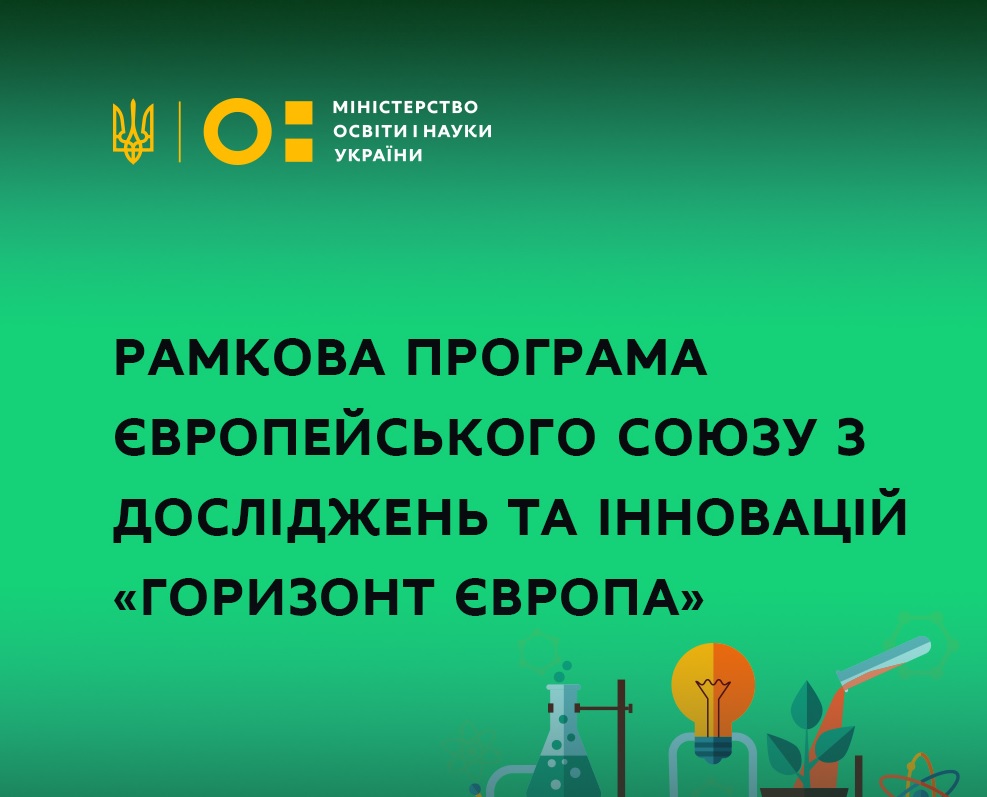 МІНІСТЕРСТВО ОСВІТИ І НАУКИ УКРАЇНИ

РАМКОВА ПРОГРАМА ЄВРОПЕЙСЬКОГО СОЮЗУ З ДОСЛІДЖЕНЬ ТА ІННОВАЦІЙ «ГОРИЗОНТ ЄВРОПА»